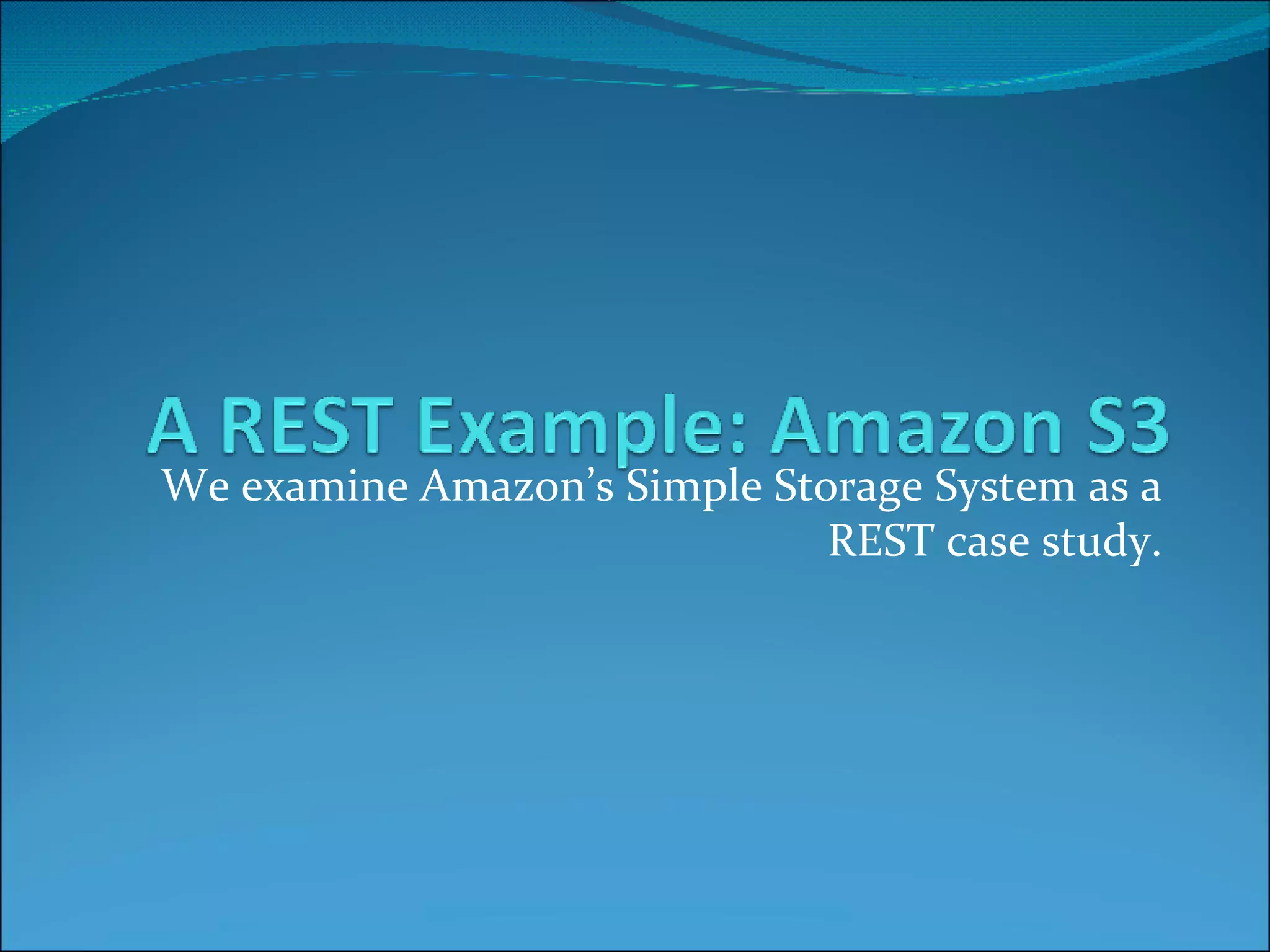 A REST Example: Amazon S3

We examine Amazon’s Simple Storage System as a REST case study.